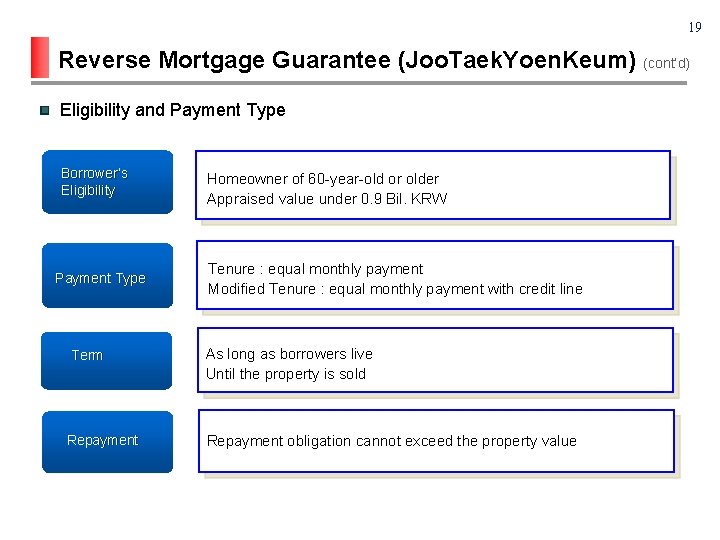 19

Reverse Mortgage Guarantee (JooTaekYoenKeum) (cont'd)

Eligibility and Payment Type

Borrower's Eligibility

Homeowner of 60-year-old or older
Appraised value under 0.9 Bil. KRW

Payment Type

Tenure : equal monthly payment
Modified Tenure : equal monthly payment with credit line

Term

As long as borrowers live
Until the property is sold

Repayment

Repayment obligation cannot exceed the property value